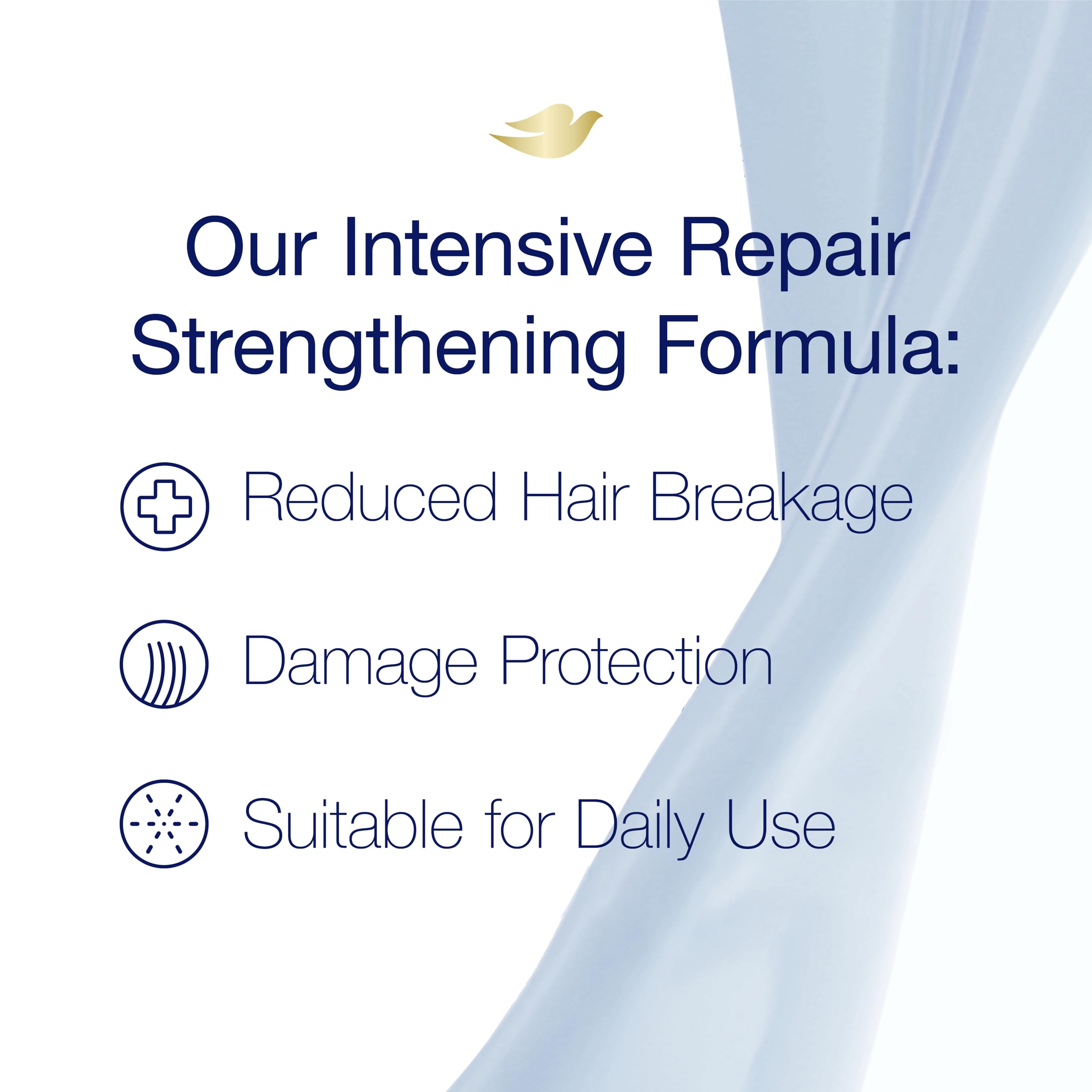 Our Intensive Repair Strengthening Formula:

Reduced Hair Breakage

Damage Protection

Suitable for Daily Use